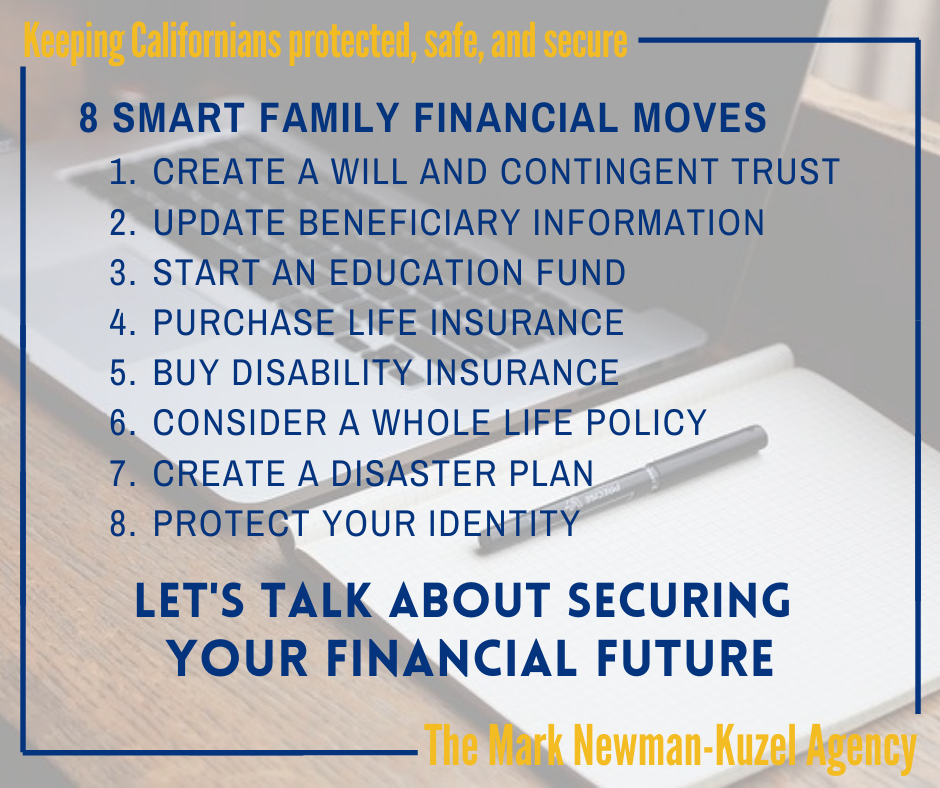 Keeping Californians protected, safe, and secure

8 SMART FAMILY FINANCIAL MOVES

1. CREATE A WILL AND CONTINGENT TRUST
2. UPDATE BENEFICIARY INFORMATION
3. START AN EDUCATION FUND
4. PURCHASE LIFE INSURANCE
5. BUY DISABILITY INSURANCE
6. CONSIDER A WHOLE LIFE POLICY
7. CREATE A DISASTER PLAN
8. PROTECT YOUR IDENTITY

LET'S TALK ABOUT SECURING YOUR FINANCIAL FUTURE

The Mark Newman-Kuzel Agency